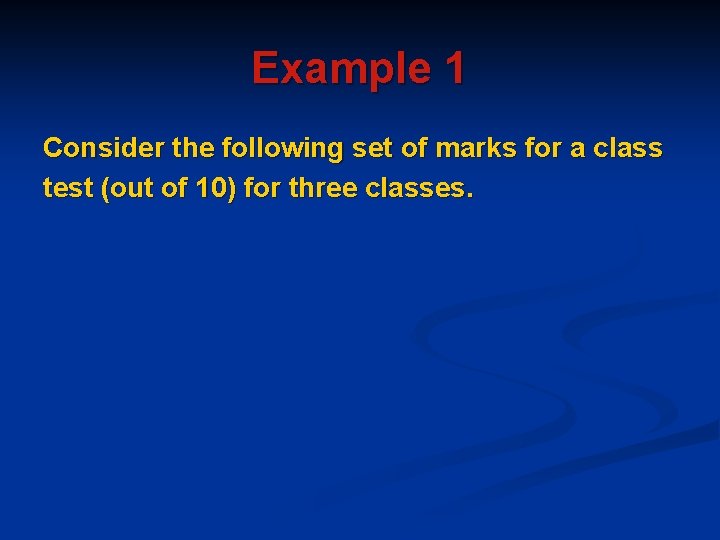 Example 1

Consider the following set of marks for a class test (out of 10) for three classes.